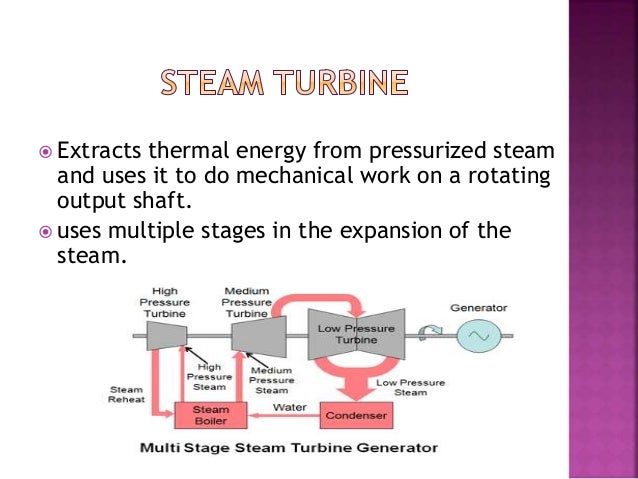 STEAM TURBINE

• Extracts thermal energy from pressurized steam and uses it to do mechanical work on a rotating output shaft.
• uses multiple stages in the expansion of the steam.

High Pressure Turbine

Medium Pressure Turbine

Low Pressure Turbine

Generator

High Pressure Steam

Medium Pressure Steam

Low Pressure Steam

Steam Reheat

Steam Boiler

Water

Condenser

Multi Stage Steam Turbine Generator